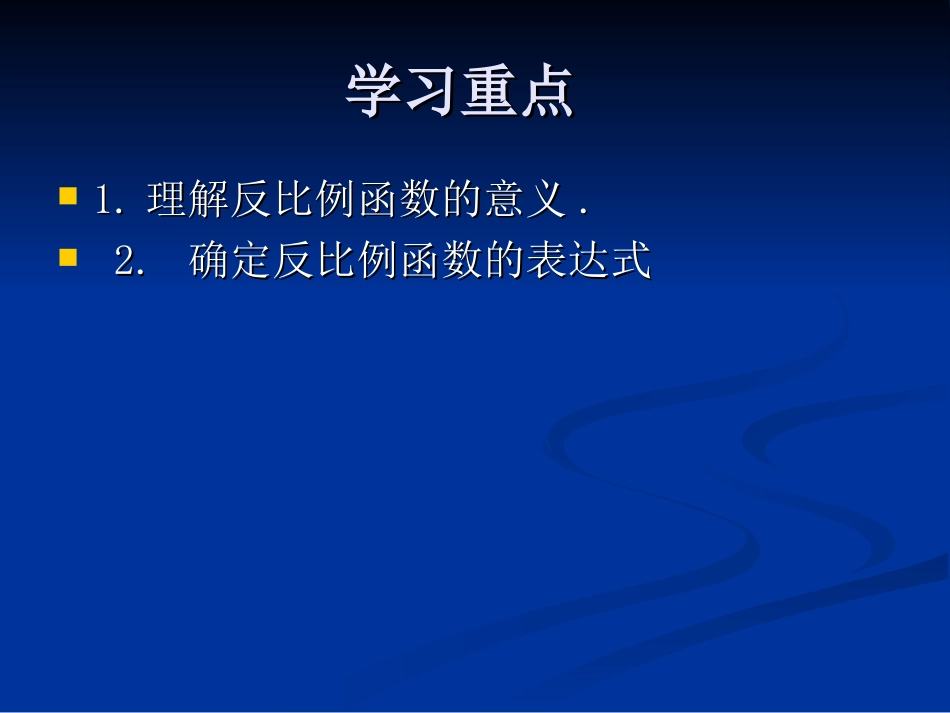 学习重点

1. 理解反比例函数的意义 .

2. 确定反比例函数的表达式